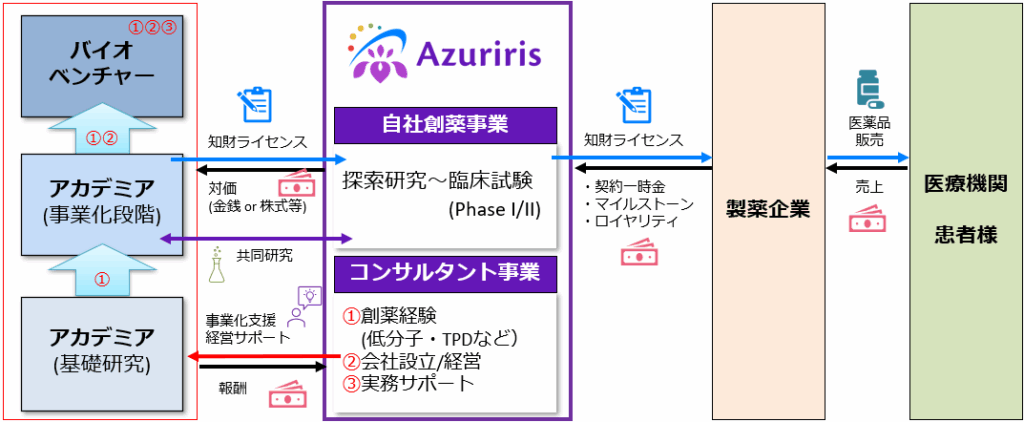 ①②③
バイオ
ベンチャー

①②

アカデミア
(事業化段階)

①

アカデミア
(基礎研究)

知財ライセンス

対価
(金銭 or 株式等)

共同研究

事業化支援
経営サポート

報酬

Azuriris

自社創薬事業

探索研究～臨床試験
(Phase I/II)

コンサルタント事業

①創薬経験
(低分子・TPDなど)
②会社設立/経営
③実務サポート

知財ライセンス

・契約一時金
・マイルストーン
・ロイヤリティ

製薬企業

医薬品
販売

売上

医療機関
患者様